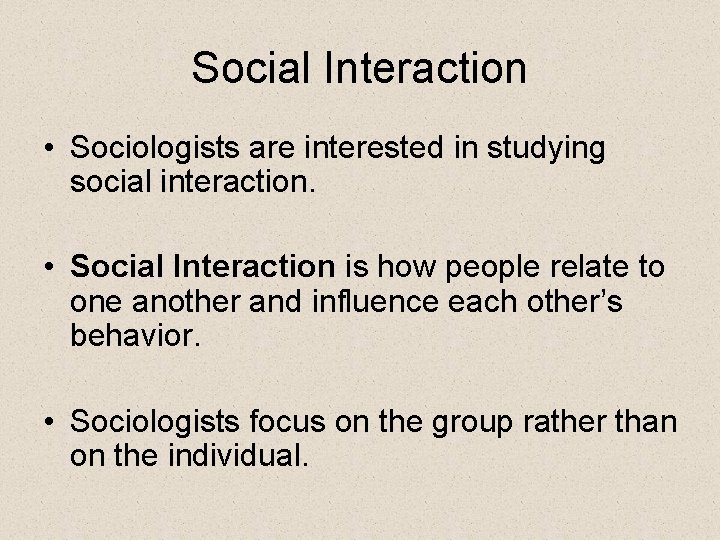 Social Interaction

• Sociologists are interested in studying social interaction.

• Social Interaction is how people relate to one another and influence each other's behavior.

• Sociologists focus on the group rather than on the individual.